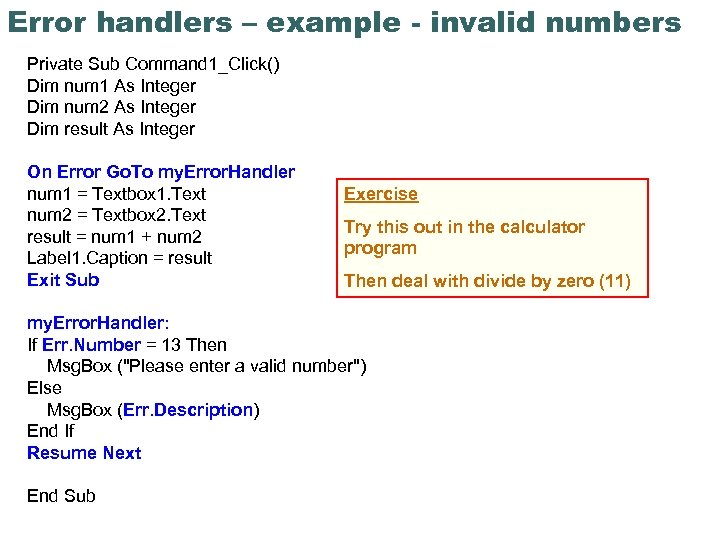 Error handlers – example - invalid numbers

Private Sub Command1_Click()
Dim num1 As Integer
Dim num2 As Integer
Dim result As Integer

On Error GoTo myErrorHandler
num1 = Textbox1.Text
num2 = Textbox2.Text
result = num1 + num2
Label1.Caption = result
Exit Sub

myErrorHandler:
If Err.Number = 13 Then
MsgBox ("Please enter a valid number")
Else
MsgBox (Err.Description)
End If
Resume Next

End Sub

Exercise

Try this out in the calculator program

Then deal with divide by zero (11)